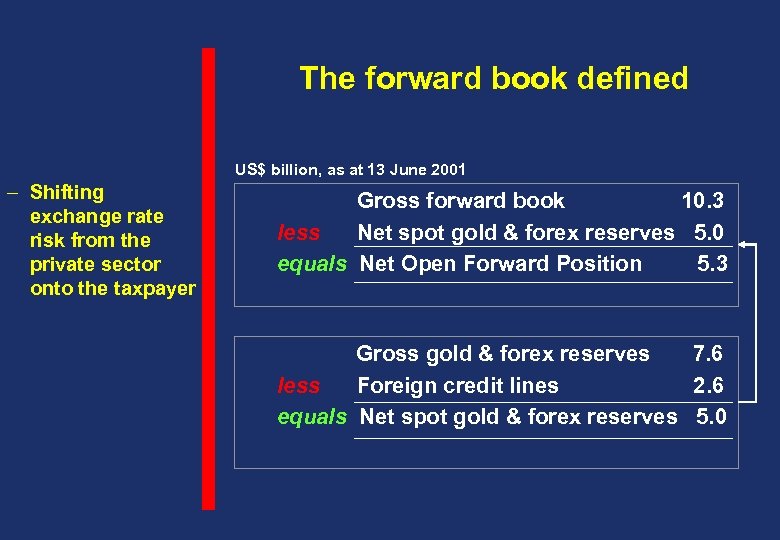 The forward book defined

– Shifting exchange rate risk from the private sector onto the taxpayer

US$ billion, as at 13 June 2001

| | | |
|---|---|---|
| | Gross forward book | 10.3 |
| less | Net spot gold & forex reserves | 5.0 |
| equals | Net Open Forward Position | 5.3 |

| | | |
|---|---|---|
| | Gross gold & forex reserves | 7.6 |
| less | Foreign credit lines | 2.6 |
| equals | Net spot gold & forex reserves | 5.0 |